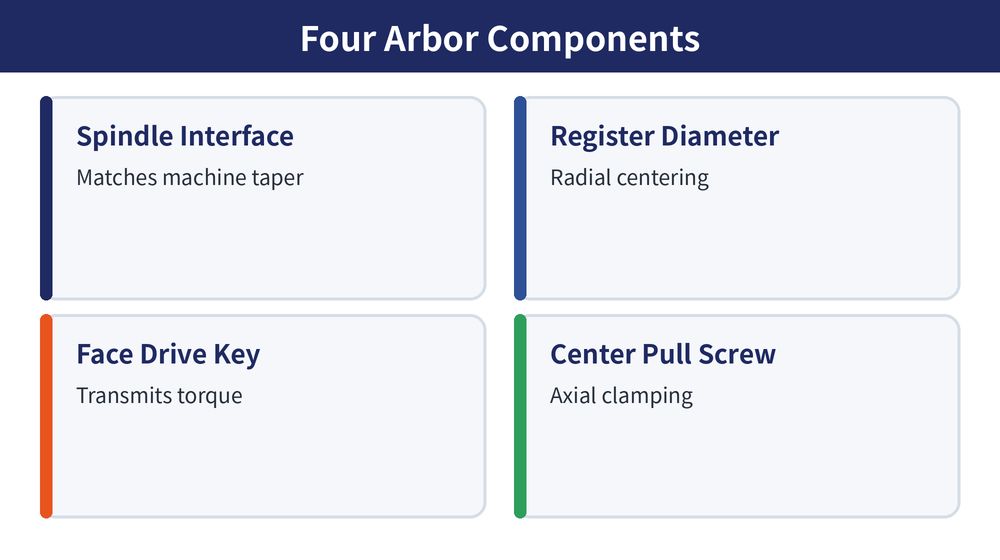 Four Arbor Components

Spindle Interface

Matches machine taper

Register Diameter

Radial centering

Face Drive Key

Transmits torque

Center Pull Screw

Axial clamping